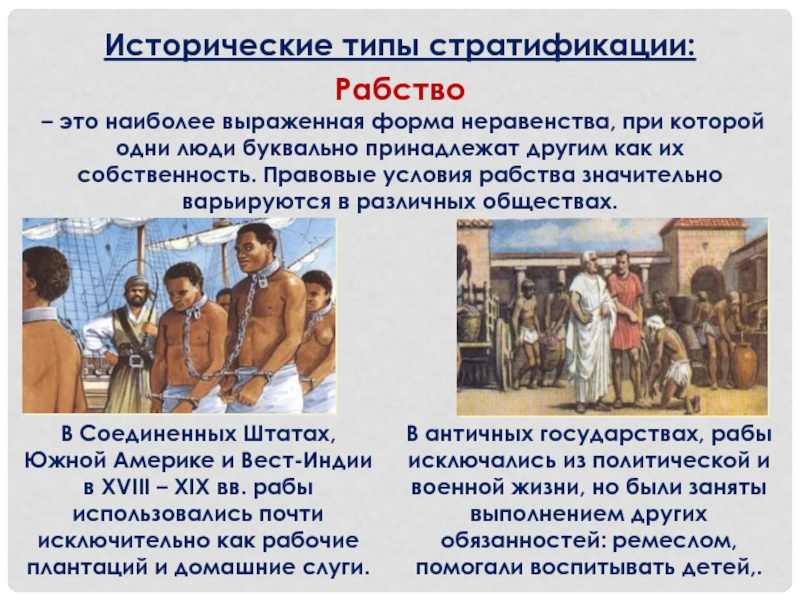 Исторические типы стратификации:

Рабство

– это наиболее выраженная форма неравенства, при которой одни люди буквально принадлежат другим как их собственность. Правовые условия рабства значительно варьируются в различных обществах.

В Соединенных Штатах, Южной Америке и Вест-Индии в XVIII – XIX вв. рабы использовались почти исключительно как рабочие плантаций и домашние слуги.

В античных государствах, рабы исключались из политической и военной жизни, но были заняты выполнением других обязанностей: ремеслом, помогали воспитывать детей,.